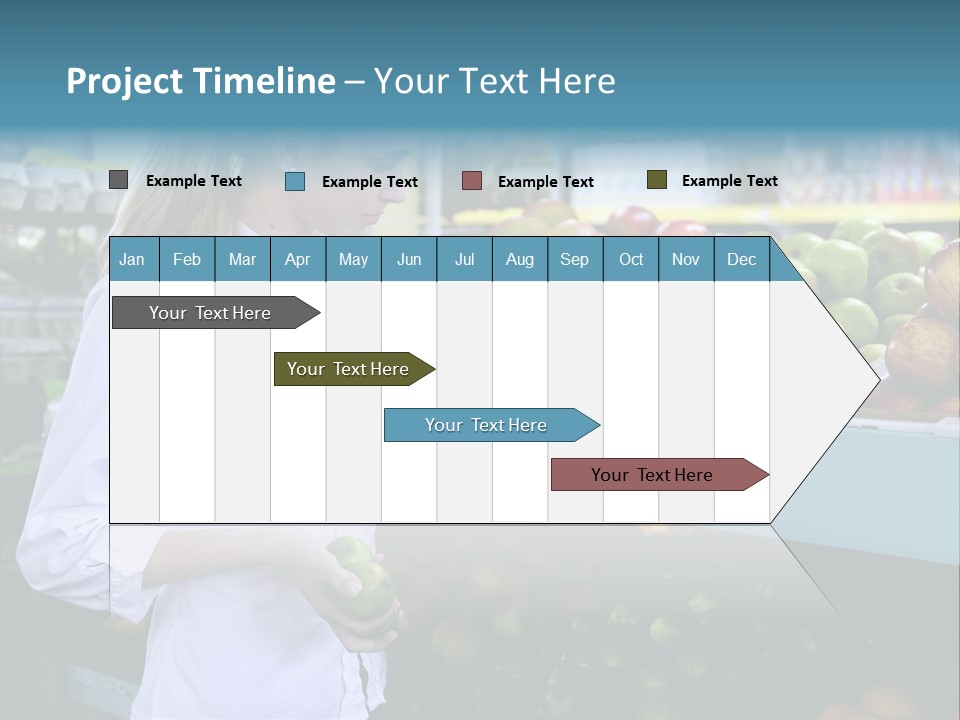 Project Timeline – Your Text Here

Example Text Example Text Example Text Example Text

| Jan | Feb | Mar | Apr | May | Jun | Jul | Aug | Sep | Oct | Nov | Dec |
|---|---|---|---|---|---|---|---|---|---|---|---|

Your Text Here

Your Text Here

Your Text Here

Your Text Here